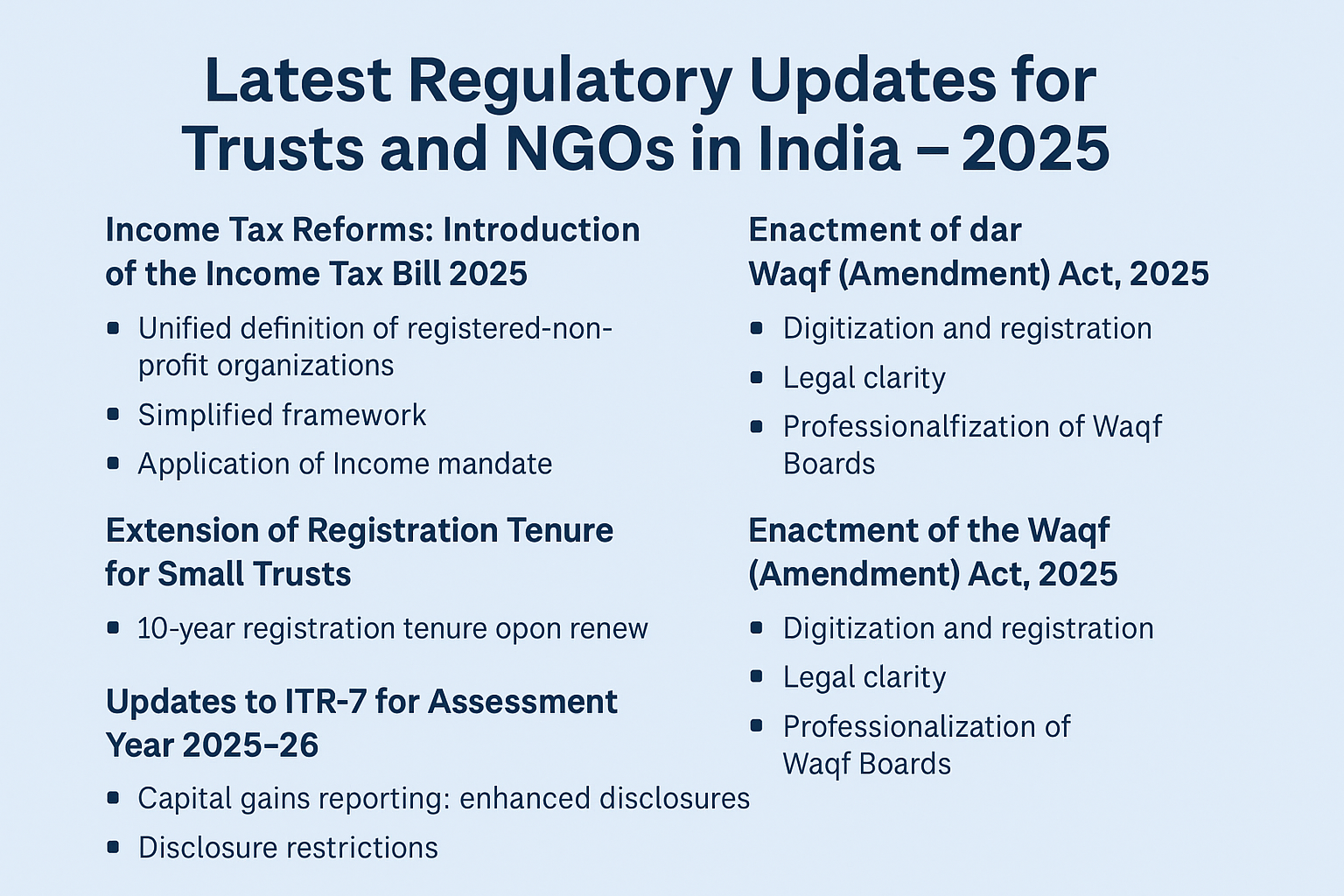 Latest Regulatory Updates for Trusts and NGOs in India – 2025

Income Tax Reforms: Introduction of the Income Tax Bill 2025

- Unified definition of registered-non-profit organizations
- Simplified framework
- Application of Income mandate

Extension of Registration Tenure for Small Trusts

- 10-year registration tenure opon renew

Updates to ITR-7 for Assessment Year 2025–26

- Capital gains reporting: enhanced disclosures
- Disclosure restrictions

Enactment of dar Waqf (Amendment) Act, 2025

- Digitization and registration
- Legal clarity
- Professionalfization of Waqf Boards

Enactment of the Waqf (Amendment) Act, 2025

- Digitization and registration
- Legal clarity
- Professionalization of Waqf Boards